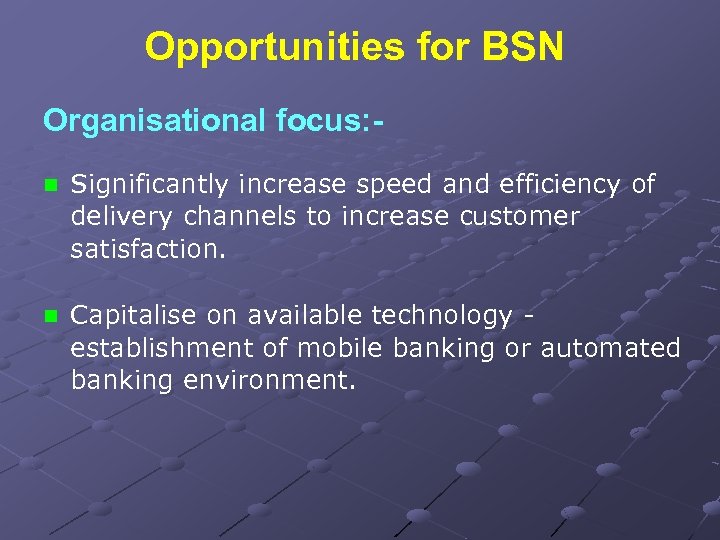 Opportunities for BSN

Organisational focus:-

Significantly increase speed and efficiency of delivery channels to increase customer satisfaction.

Capitalise on available technology - establishment of mobile banking or automated banking environment.